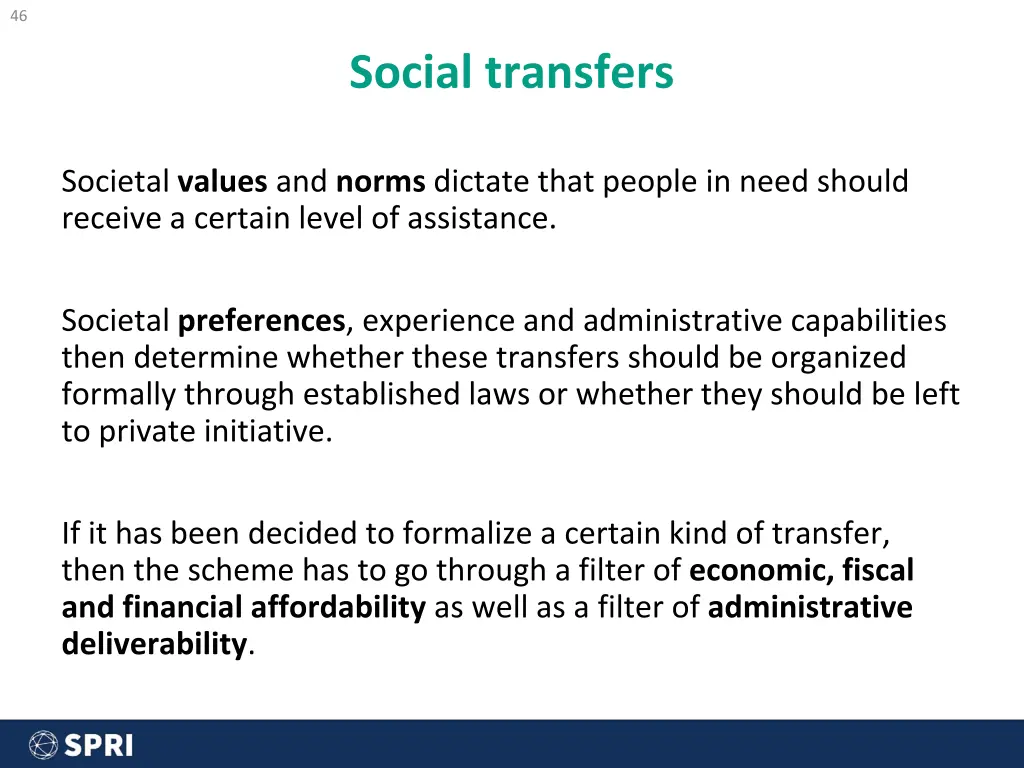 46

Social transfers

Societal values and norms dictate that people in need should receive a certain level of assistance.

Societal preferences, experience and administrative capabilities then determine whether these transfers should be organized formally through established laws or whether they should be left to private initiative.

If it has been decided to formalize a certain kind of transfer, then the scheme has to go through a filter of economic, fiscal and financial affordability as well as a filter of administrative deliverability.

SPRI